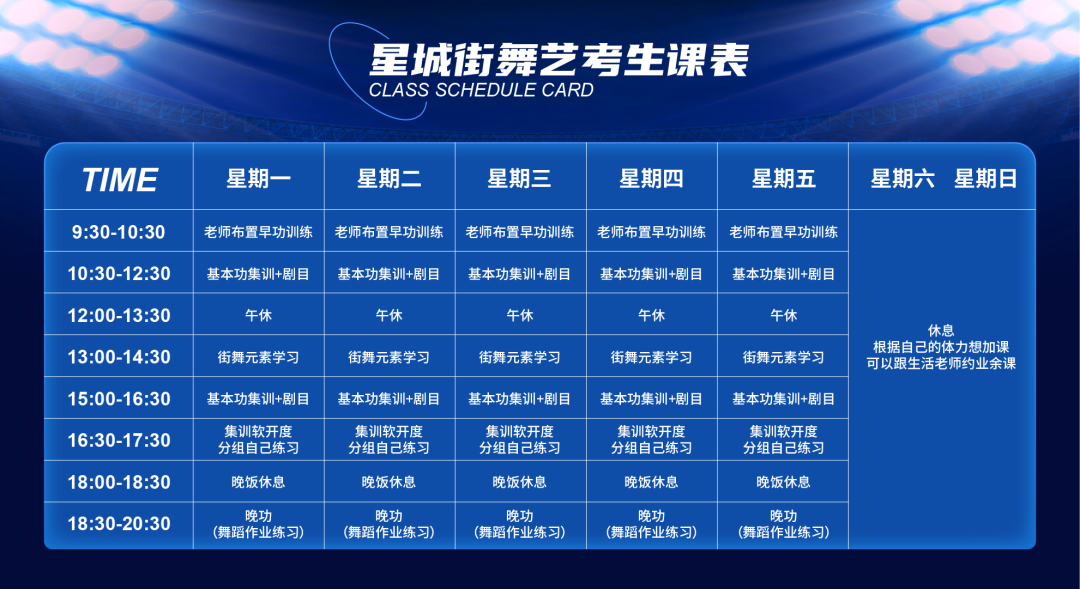 星城街舞艺考生课表
CLASS SCHEDULE CARD

| TIME | 星期一 | 星期二 | 星期三 | 星期四 | 星期五 | 星期六 星期日 |
|---|---|---|---|---|---|---|
| 9:30-10:30 | 老师布置早功训练 | 老师布置早功训练 | 老师布置早功训练 | 老师布置早功训练 | 老师布置早功训练 | 休息 根据自己的体力想加课 可以跟生活老师约业余课 |
| 10:30-12:30 | 基本功集训+剧目 | 基本功集训+剧目 | 基本功集训+剧目 | 基本功集训+剧目 | 基本功集训+剧目 | |
| 12:00-13:30 | 午休 | 午休 | 午休 | 午休 | 午休 | |
| 13:00-14:30 | 街舞元素学习 | 街舞元素学习 | 街舞元素学习 | 街舞元素学习 | 街舞元素学习 | |
| 15:00-16:30 | 基本功集训+剧目 | 基本功集训+剧目 | 基本功集训+剧目 | 基本功集训+剧目 | 基本功集训+剧目 | |
| 16:30-17:30 | 集训软开度 分组自己练习 | 集训软开度 分组自己练习 | 集训软开度 分组自己练习 | 集训软开度 分组自己练习 | 集训软开度 分组自己练习 | |
| 18:00-18:30 | 晚饭休息 | 晚饭休息 | 晚饭休息 | 晚饭休息 | 晚饭休息 | |
| 18:30-20:30 | 晚功 (舞蹈作业练习) | 晚功 (舞蹈作业练习) | 晚功 (舞蹈作业练习) | 晚功 (舞蹈作业练习) | 晚功 (舞蹈作业练习) | |